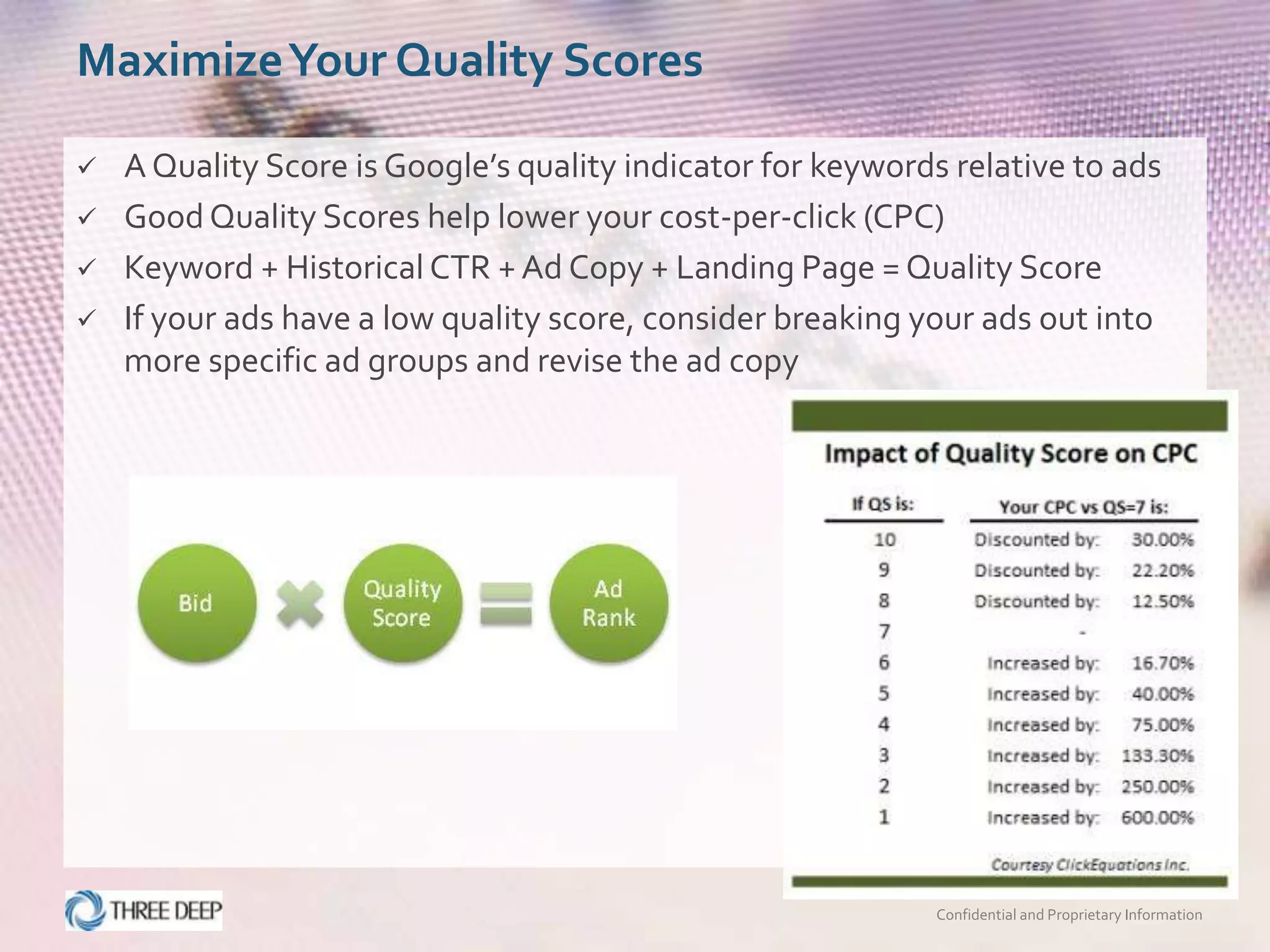 Maximize Your Quality Scores

✓ A Quality Score is Google's quality indicator for keywords relative to ads
✓ Good Quality Scores help lower your cost-per-click (CPC)
✓ Keyword + Historical CTR + Ad Copy + Landing Page = Quality Score
✓ If your ads have a low quality score, consider breaking your ads out into more specific ad groups and revise the ad copy

Bid × Quality Score = Ad Rank

Impact of Quality Score on CPC

| If QS is: | Your CPC vs QS=7 is: | |
|---|---|---|
| 10 | Discounted by: | 30.00% |
| 9 | Discounted by: | 22.20% |
| 8 | Discounted by: | 12.50% |
| 7 | - | |
| 6 | Increased by: | 16.70% |
| 5 | Increased by: | 40.00% |
| 4 | Increased by: | 75.00% |
| 3 | Increased by: | 133.30% |
| 2 | Increased by: | 250.00% |
| 1 | Increased by: | 600.00% |

Courtesy ClickEquations Inc.

THREE DEEP

Confidential and Proprietary Information